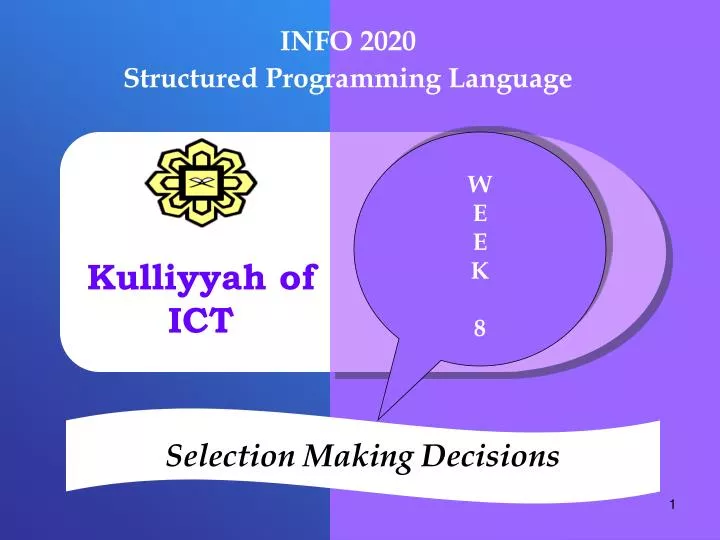 INFO 2020
Structured Programming Language

Kulliyyah of ICT

W
E
E
K

8

Selection Making Decisions

1